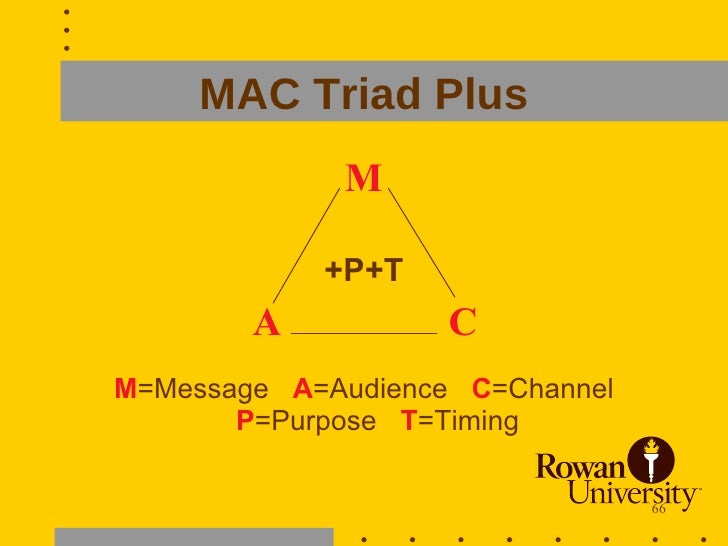 MAC Triad Plus

M

+P+T

A C

M=Message A=Audience C=Channel
P=Purpose T=Timing

Rowan University

66